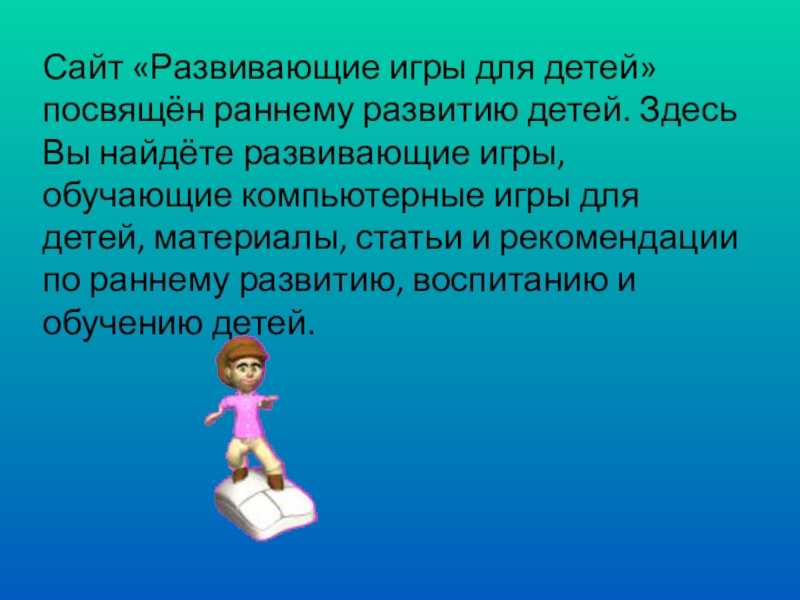 Сайт «Развивающие игры для детей» посвящён раннему развитию детей. Здесь Вы найдёте развивающие игры, обучающие компьютерные игры для детей, материалы, статьи и рекомендации по раннему развитию, воспитанию и обучению детей.